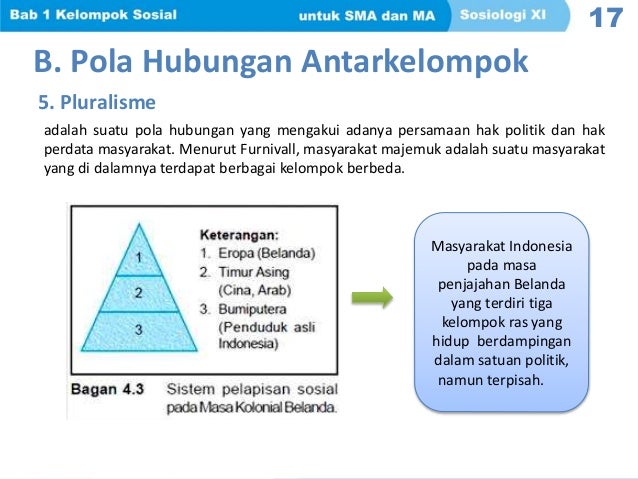 Bab 1 Kelompok Sosial untuk SMA dan MA Sosiologi XI 17

B. Pola Hubungan Antarkelompok

5. Pluralisme

adalah suatu pola hubungan yang mengakui adanya persamaan hak politik dan hak perdata masyarakat. Menurut Furnivall, masyarakat majemuk adalah suatu masyarakat yang di dalamnya terdapat berbagai kelompok berbeda.

1
2
3

Keterangan:
1. Eropa (Belanda)
2. Timur Asing (Cina, Arab)
3. Bumiputera (Penduduk asli Indonesia)

Bagan 4.3 Sistem pelapisan sosial pada Masa Kolonial Belanda.

Masyarakat Indonesia pada masa penjajahan Belanda yang terdiri tiga kelompok ras yang hidup berdampingan dalam satuan politik, namun terpisah.